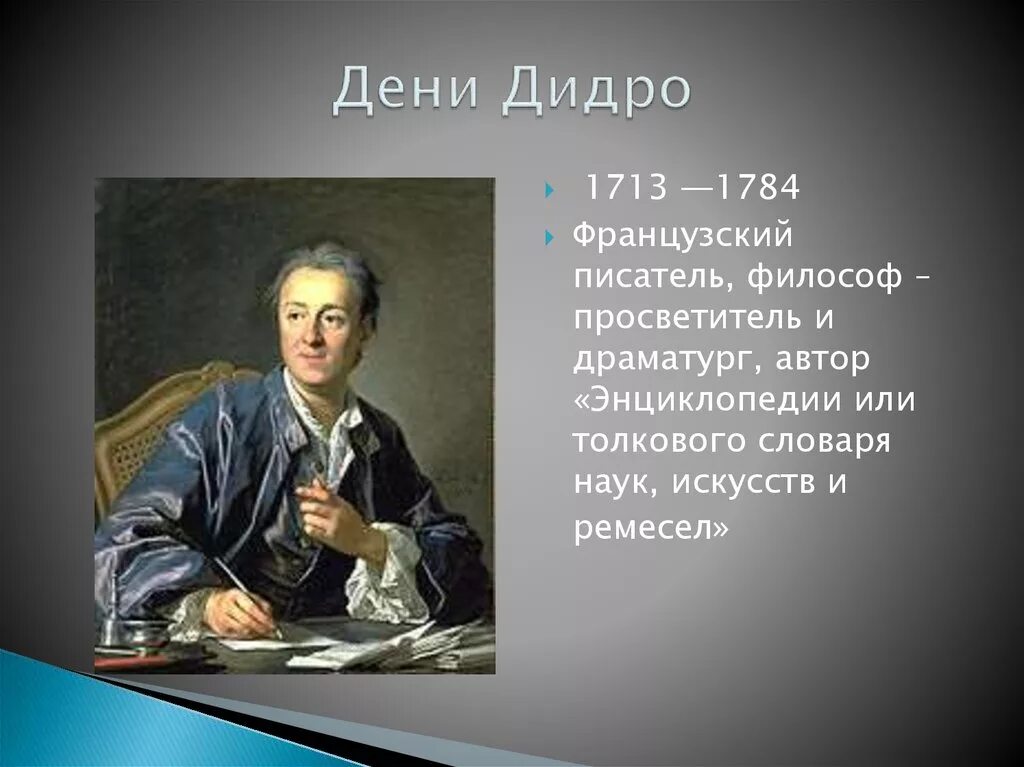 Дени Дидро

1713 —1784

Французский писатель, философ – просветитель и драматург, автор «Энциклопедии или толкового словаря наук, искусств и ремесел»